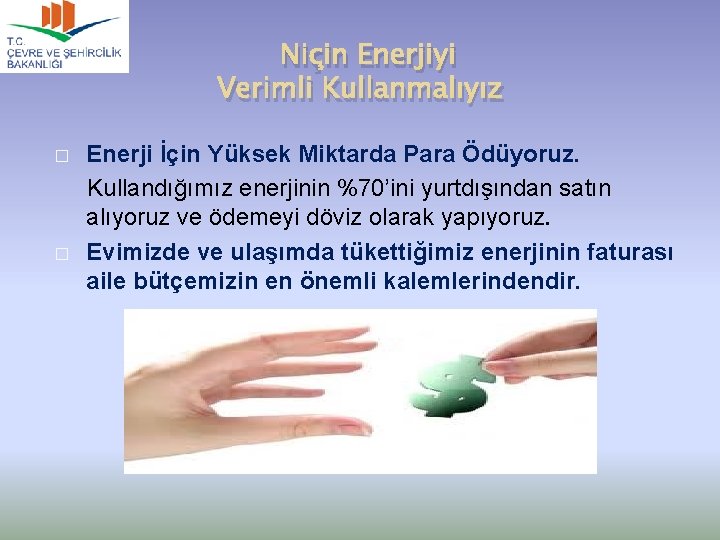 T.C.
ÇEVRE VE ŞEHİRCİLİK BAKANLIĞI

Niçin Enerjiyi
Verimli Kullanmalıyız

□ Enerji İçin Yüksek Miktarda Para Ödüyoruz.

Kullandığımız enerjinin %70'ini yurtdışından satın alıyoruz ve ödemeyi döviz olarak yapıyoruz.

□ Evimizde ve ulaşımda tükettiğimiz enerjinin faturası aile bütçemizin en önemli kalemlerindendir.

$